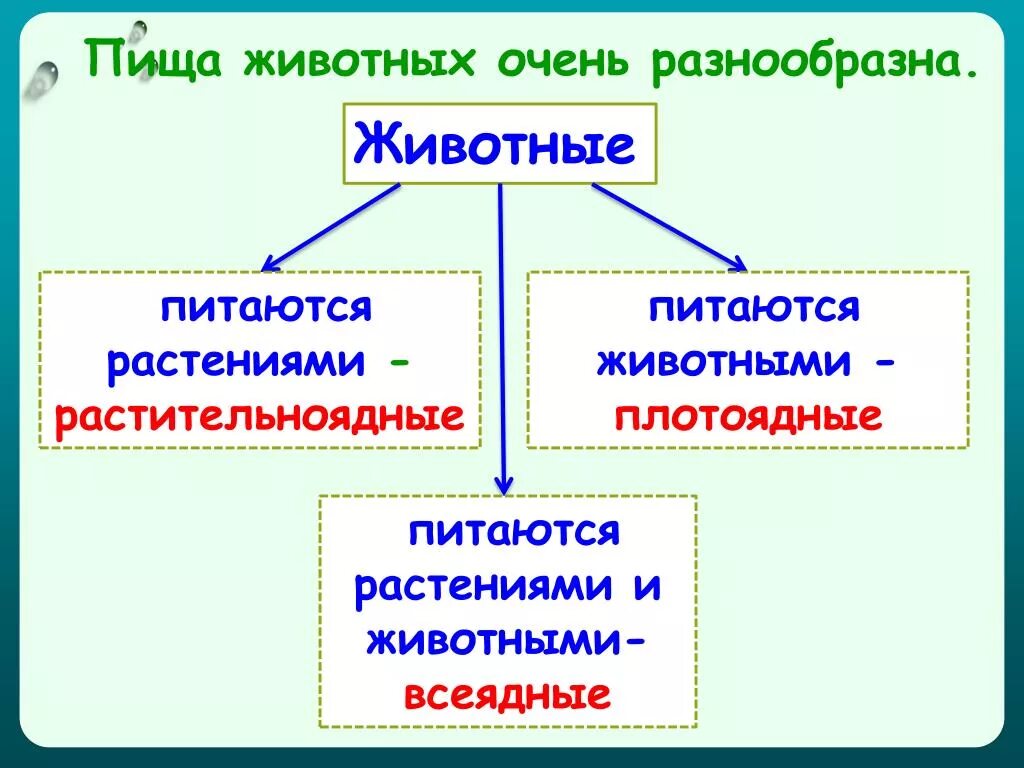 Пища животных очень разнообразна.

Животные

питаются растениями - растительноядные

питаются животными - плотоядные

питаются растениями и животными- всеядные